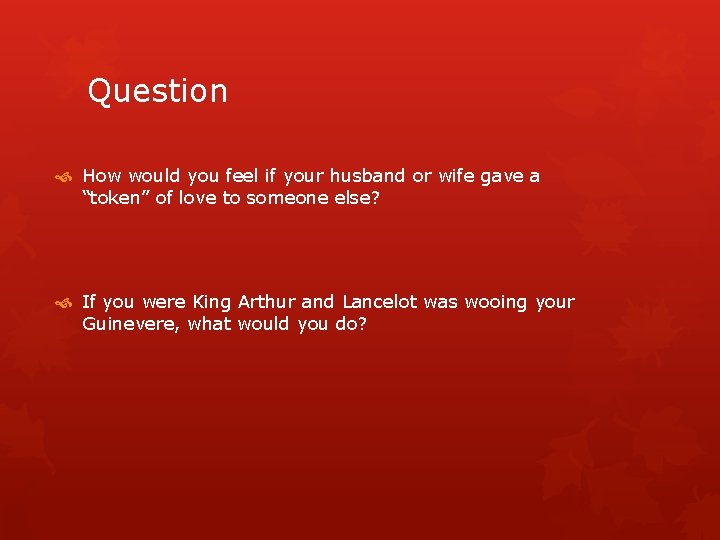 Question

How would you feel if your husband or wife gave a “token” of love to someone else?

If you were King Arthur and Lancelot was wooing your Guinevere, what would you do?